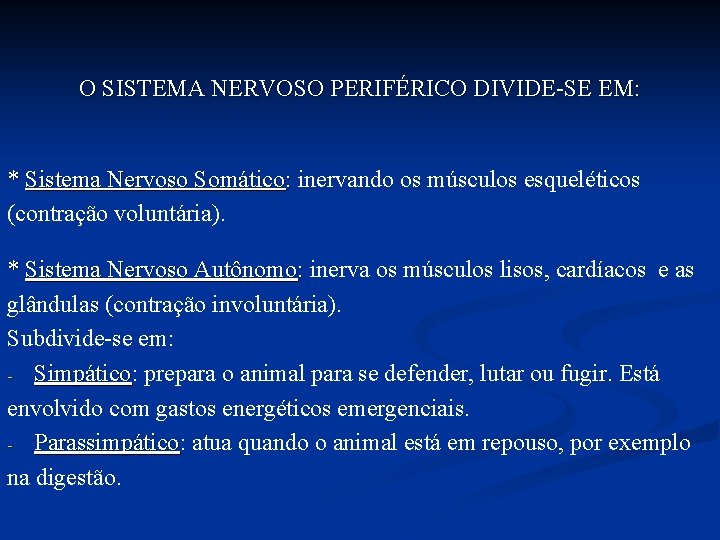 O SISTEMA NERVOSO PERIFÉRICO DIVIDE-SE EM:

* Sistema Nervoso Somático: inervando os músculos esqueléticos (contração voluntária).

* Sistema Nervoso Autônomo: inerva os músculos lisos, cardíacos e as glândulas (contração involuntária).
Subdivide-se em:
- Simpático: prepara o animal para se defender, lutar ou fugir. Está envolvido com gastos energéticos emergenciais.
- Parassimpático: atua quando o animal está em repouso, por exemplo na digestão.